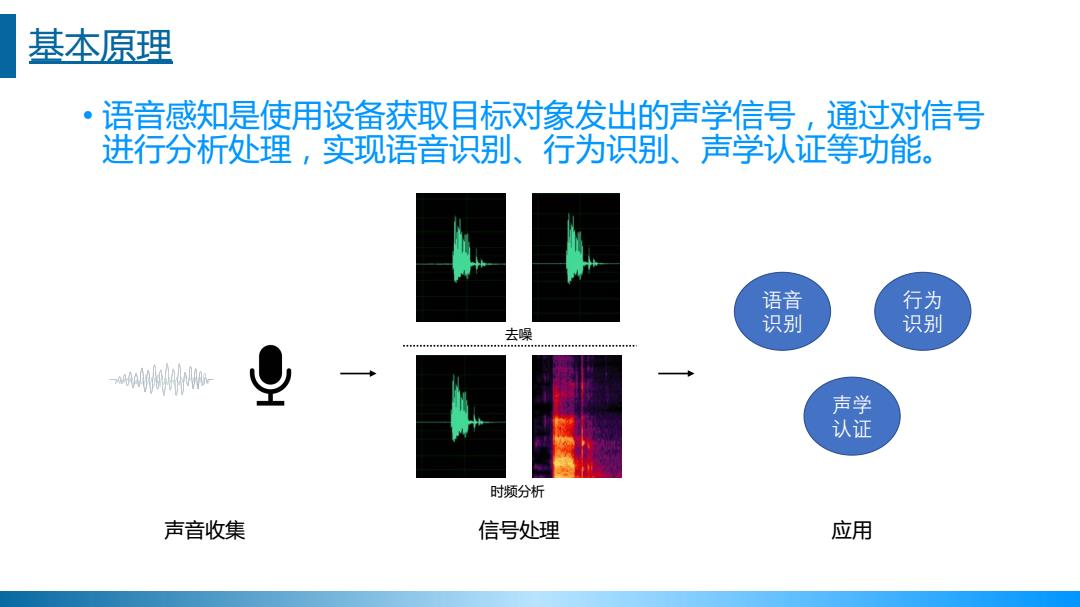 基本原理

• 语音感知是使用设备获取目标对象发出的声学信号，通过对信号进行分析处理，实现语音识别、行为识别、声学认证等功能。

去噪

时频分析

语音识别

行为识别

声学认证

声音收集

信号处理

应用